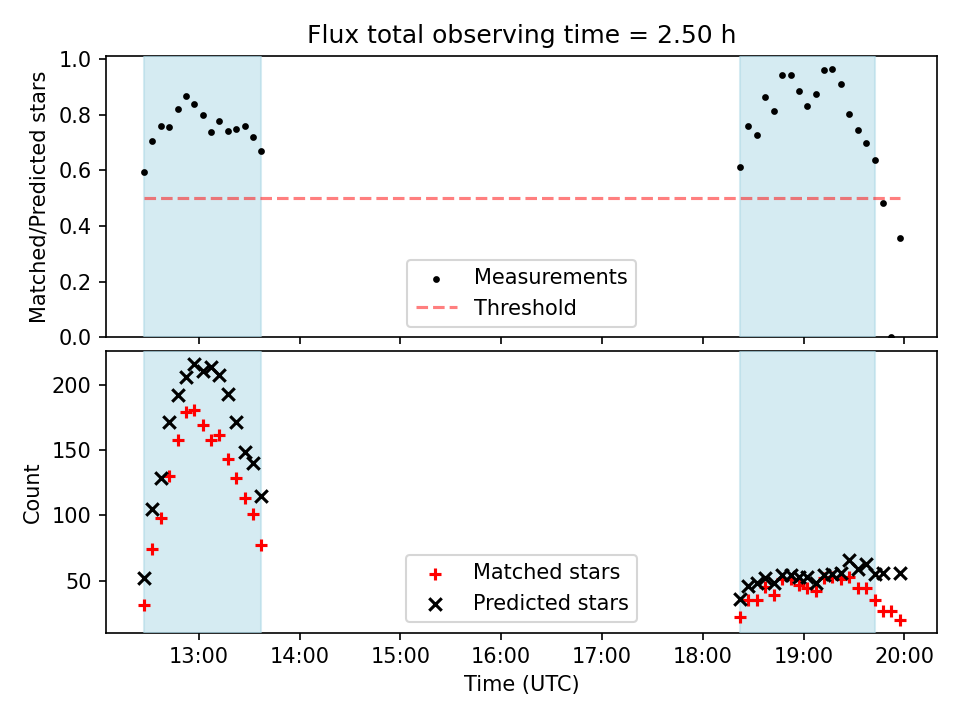 Flux total observing time = 2.50 h

Matched/Predicted stars

1.0
0.8
0.6
0.4
0.2
0.0

Measurements
Threshold

Count

200
150
100
50

Matched stars
Predicted stars

13:00
14:00
15:00
16:00
17:00
18:00
19:00
20:00

Time (UTC)